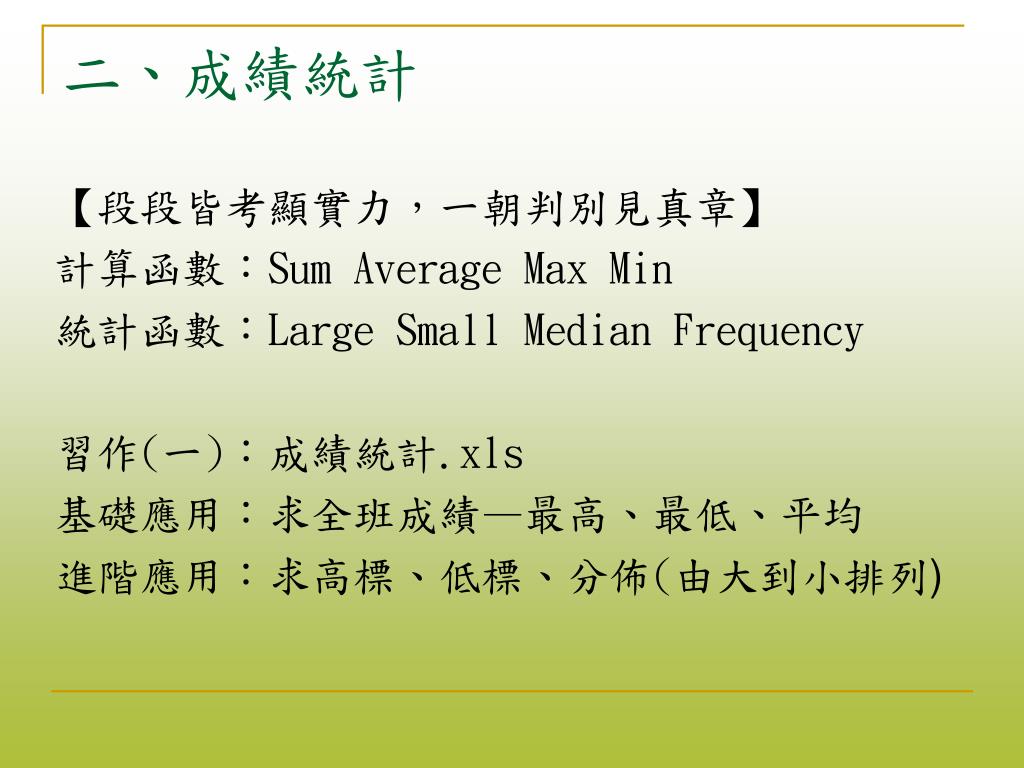 二、成績統計

【段段皆考顯實力，一朝判別見真章】
計算函數：Sum Average Max Min
統計函數：Large Small Median Frequency

習作(一)：成績統計.xls
基礎應用：求全班成績—最高、最低、平均
進階應用：求高標、低標、分佈(由大到小排列)